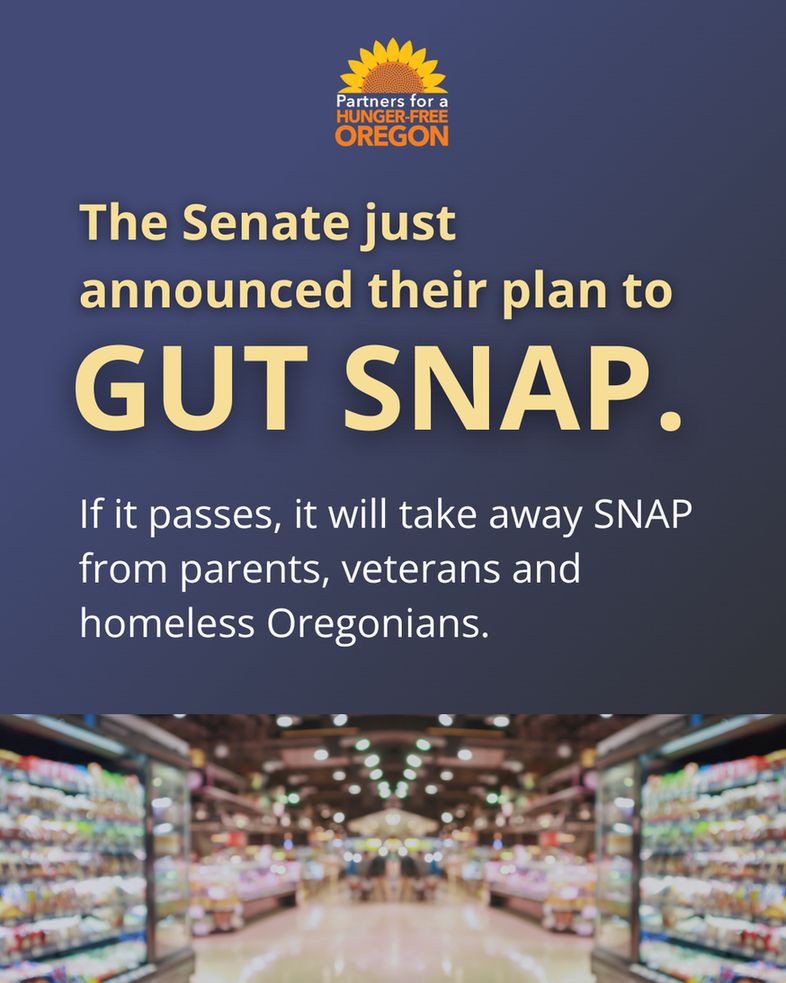 Partners for a
HUNGER-FREE
OREGON

The Senate just announced their plan to

GUT SNAP.

If it passes, it will take away SNAP from parents, veterans and homeless Oregonians.